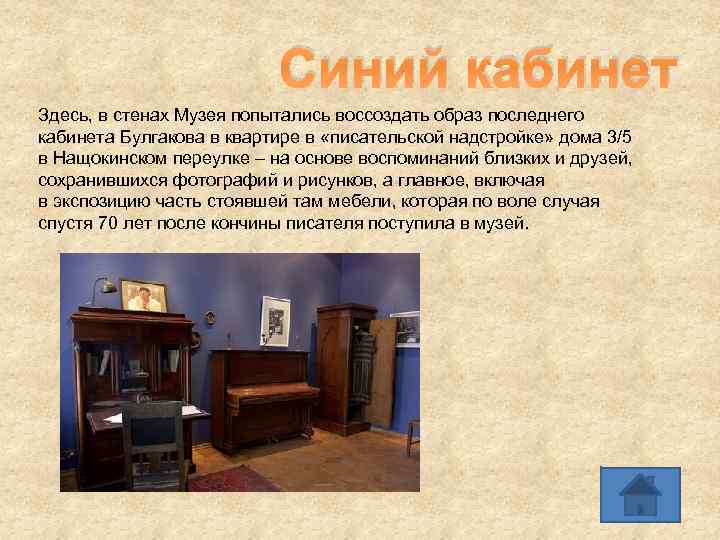 Синий кабинет

Здесь, в стенах Музея попытались воссоздать образ последнего кабинета Булгакова в квартире в «писательской надстройке» дома 3/5 в Нащокинском переулке – на основе воспоминаний близких и друзей, сохранившихся фотографий и рисунков, а главное, включая в экспозицию часть стоявшей там мебели, которая по воле случая спустя 70 лет после кончины писателя поступила в музей.